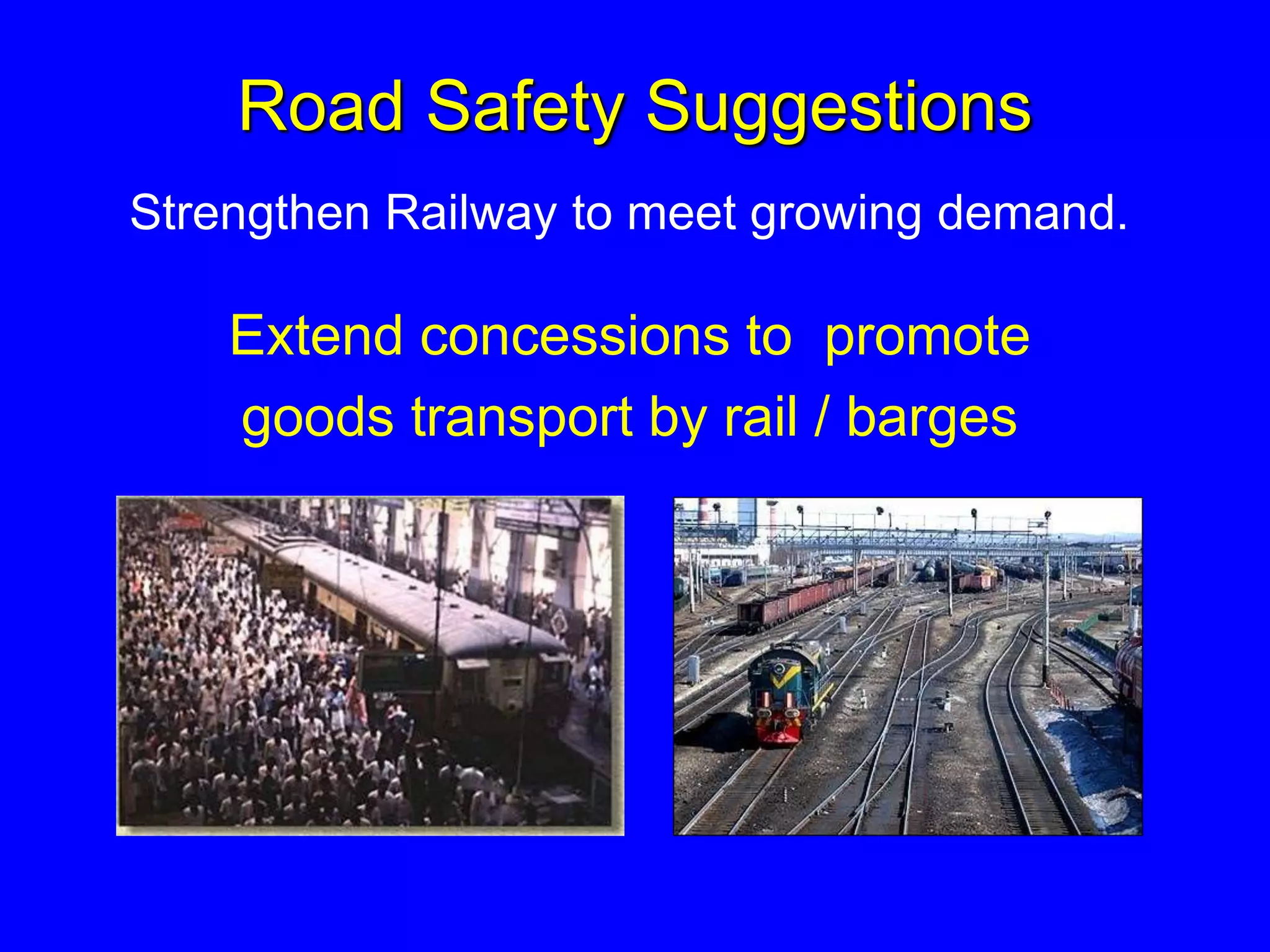 Road Safety Suggestions

Strengthen Railway to meet growing demand.

Extend concessions to  promote goods transport by rail / barges